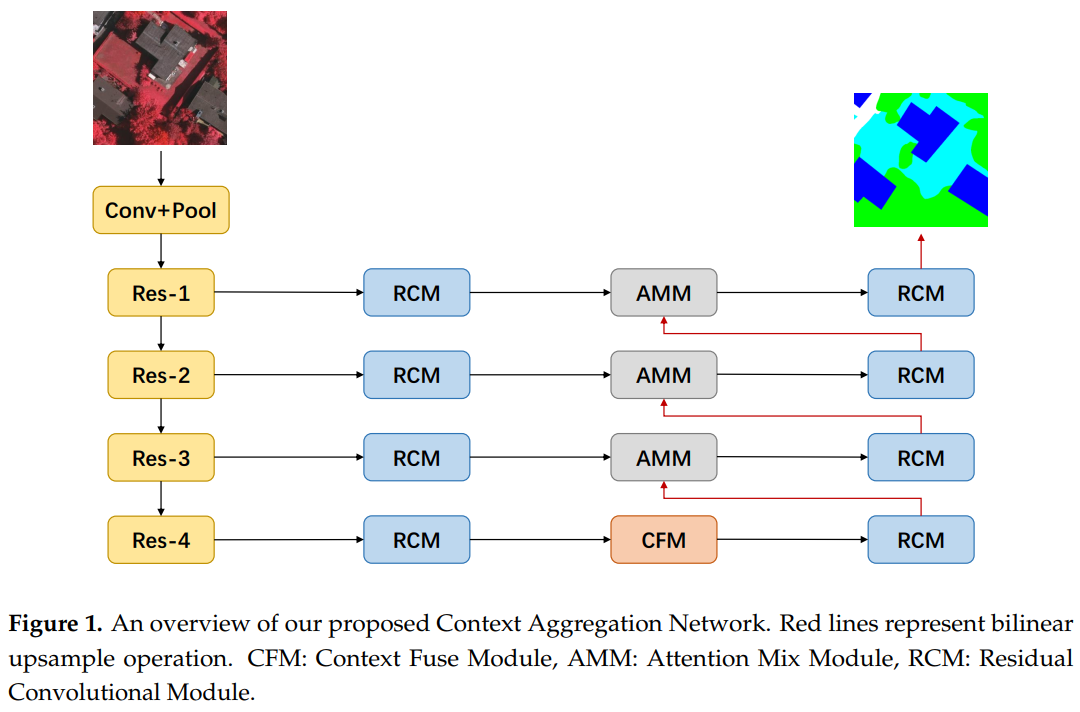 Conv+Pool

Res-1

RCM

AMM

RCM

Res-2

RCM

AMM

RCM

Res-3

RCM

AMM

RCM

Res-4

RCM

CFM

RCM

**Figure 1.** An overview of our proposed Context Aggregation Network. Red lines represent bilinear upsample operation. CFM: Context Fuse Module, AMM: Attention Mix Module, RCM: Residual Convolutional Module.